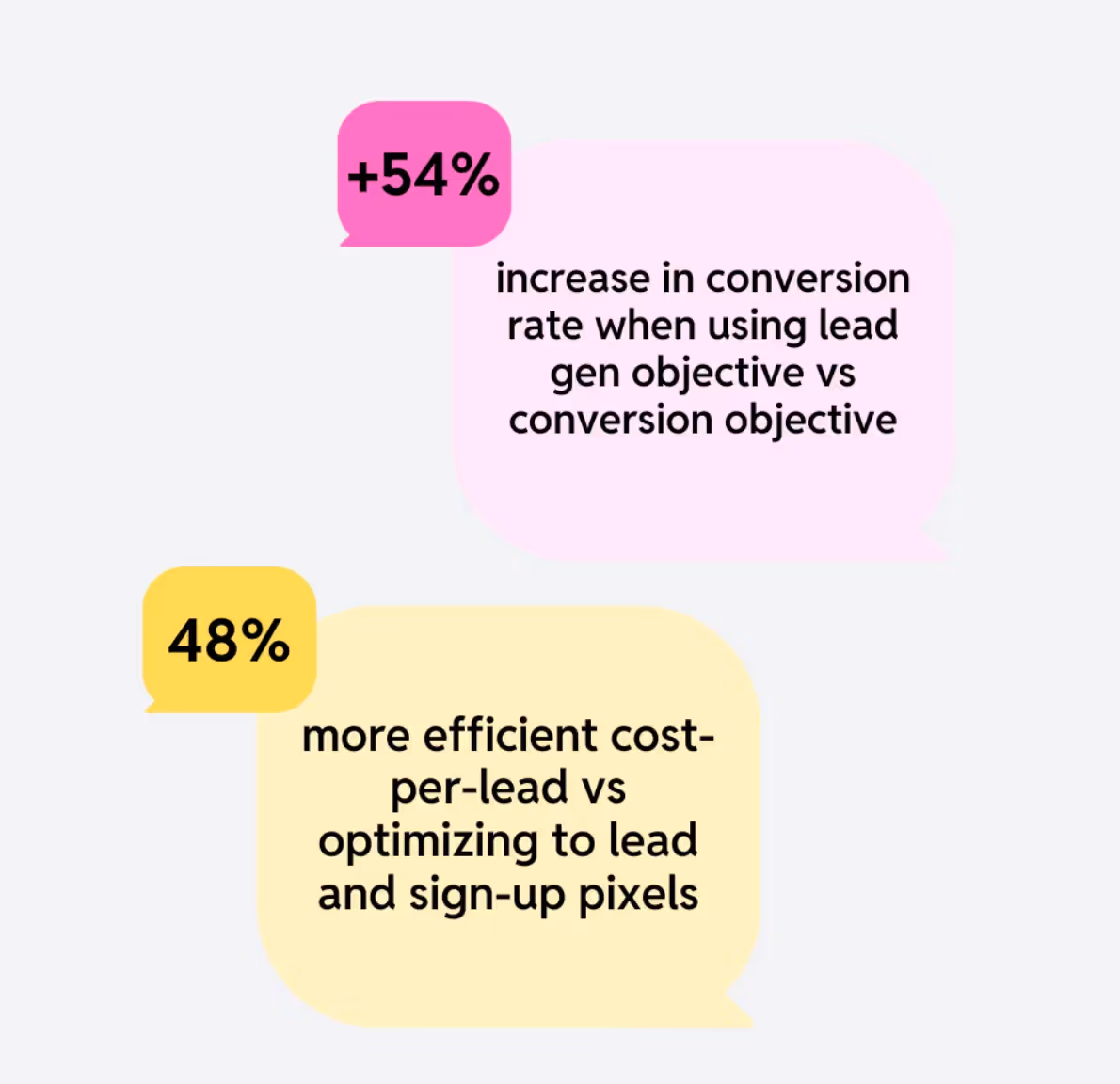 +54%

increase in conversion rate when using lead gen objective vs conversion objective

48%

more efficient cost-per-lead vs optimizing to lead and sign-up pixels